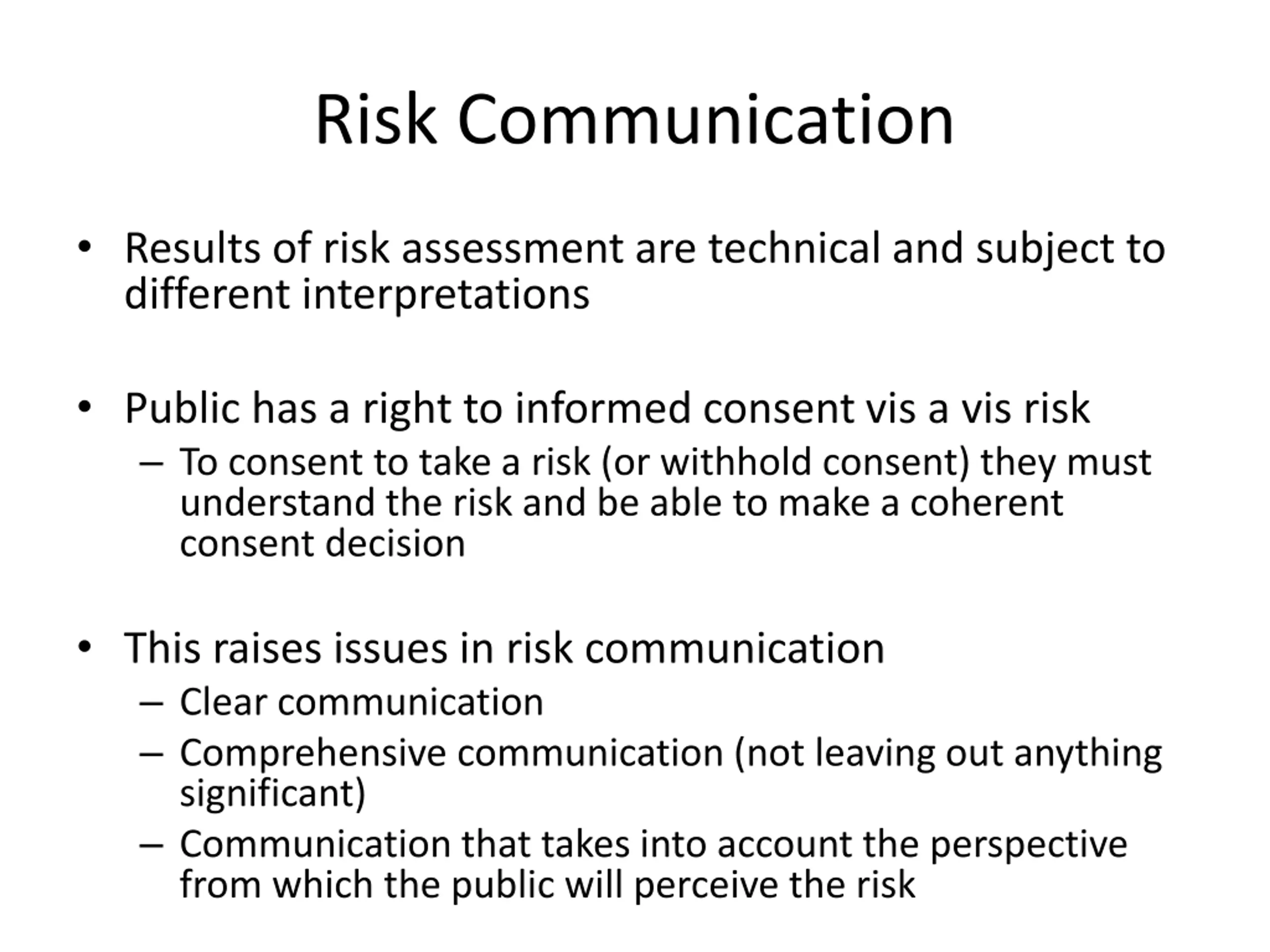 Risk Communication

• Results of risk assessment are technical and subject to different interpretations

• Public has a right to informed consent vis a vis risk
– To consent to take a risk (or withhold consent) they must understand the risk and be able to make a coherent consent decision

• This raises issues in risk communication
– Clear communication
– Comprehensive communication (not leaving out anything significant)
– Communication that takes into account the perspective from which the public will perceive the risk